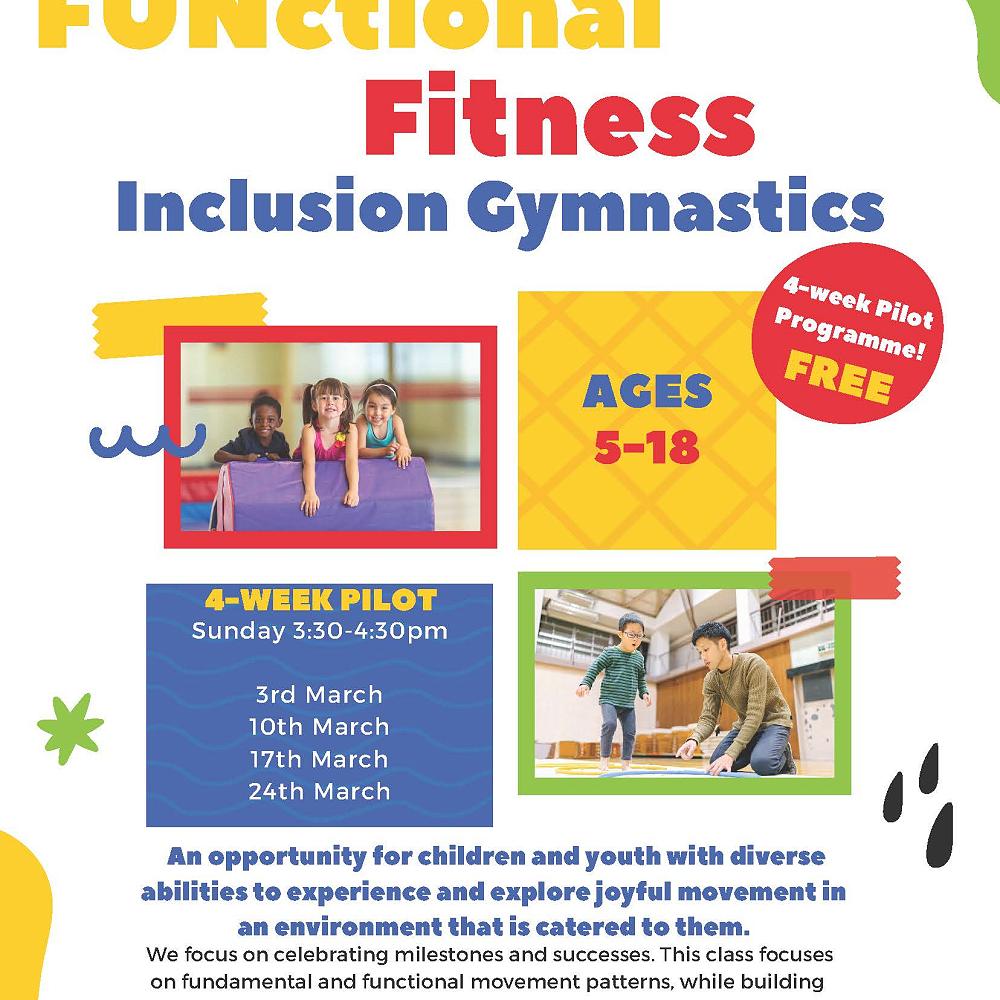 FUNctional

Fitness

Inclusion Gymnastics

4-week Pilot Programme! FREE

AGES 5-18

4-WEEK PILOT
Sunday 3:30-4:30pm

3rd March
10th March
17th March
24th March

An opportunity for children and youth with diverse abilities to experience and explore joyful movement in an environment that is catered to them.

We focus on celebrating milestones and successes. This class focuses on fundamental and functional movement patterns, while building